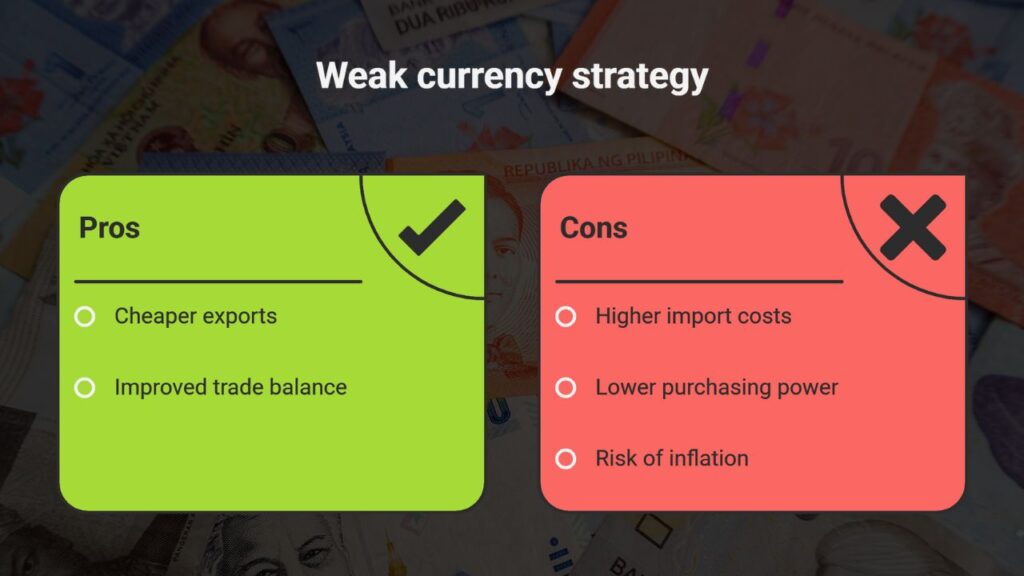 Weak currency strategy

Pros

Cheaper exports

Improved trade balance

Cons

Higher import costs

Lower purchasing power

Risk of inflation